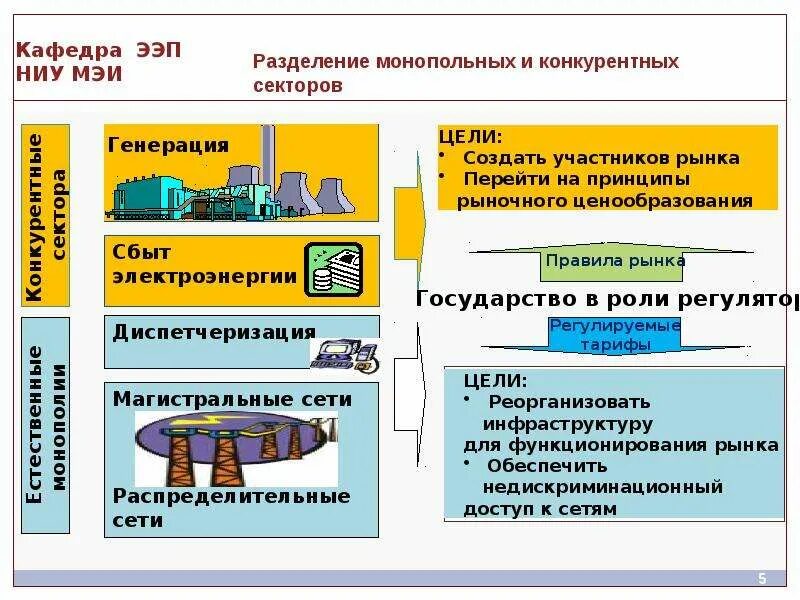 Кафедра ЭЭП
НИУ МЭИ

Разделение монопольных и конкурентных секторов

Конкурентные сектора

Генерация

Сбыт электроэнергии

Естественные монополии

Диспетчеризация

Магистральные сети

Распределительные сети

ЦЕЛИ:
• Создать участников рынка
• Перейти на принципы рыночного ценообразования

Правила рынка

Государство в роли регулятор

Регулируемые тарифы

ЦЕЛИ:
• Реорганизовать инфраструктуру для функционирования рынка
• Обеспечить недискриминационный доступ к сетям

5